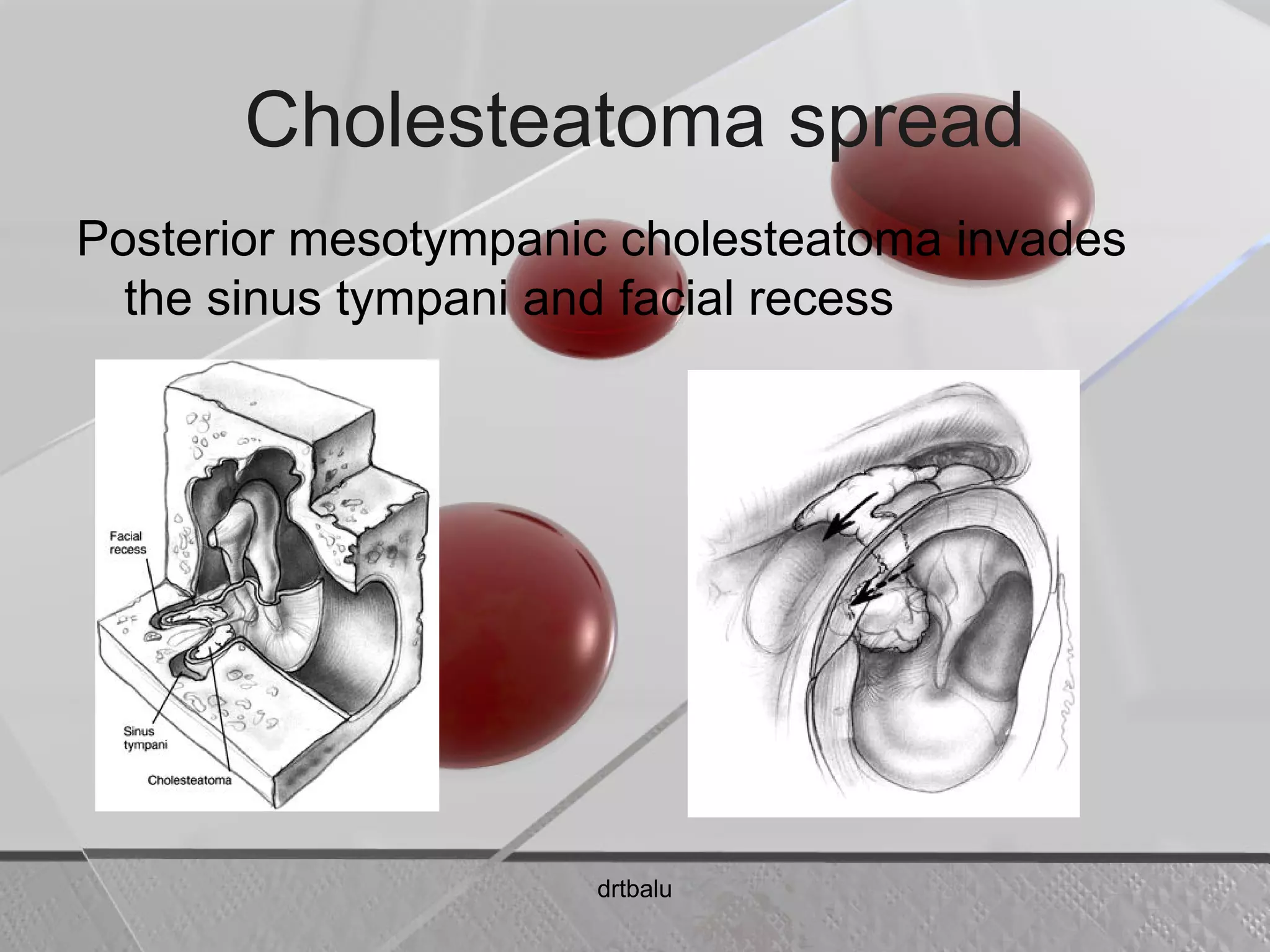 Cholesteatoma spread

Posterior mesotympanic cholesteatoma invades the sinus tympani and facial recess

Facial recess

Sinus tympani

Cholesteatoma

drtbalu